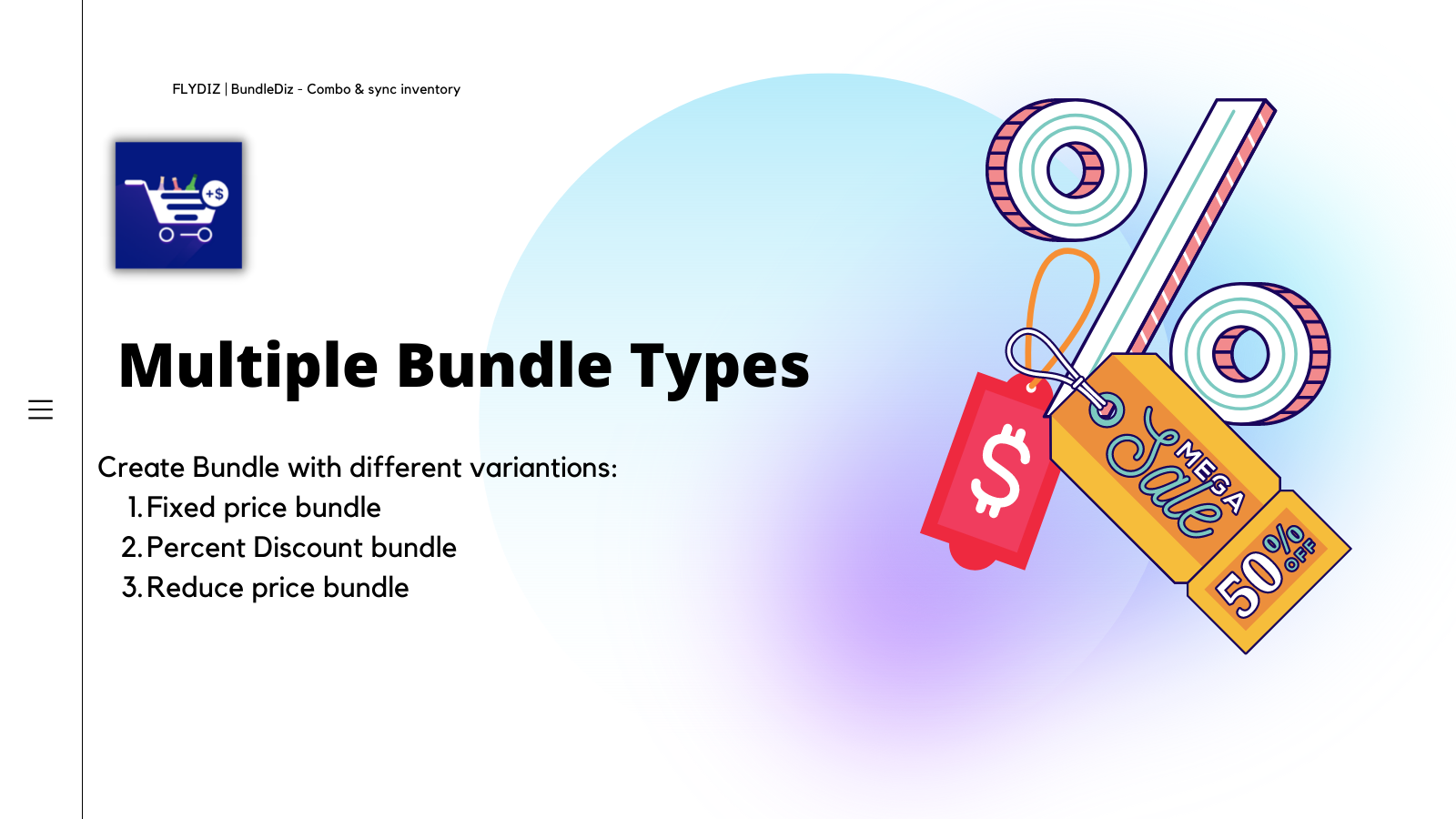 FLYDIZ | BundleDiz - Combo & sync inventory

+$

Multiple Bundle Types

Create Bundle with different variantions:
1. Fixed price bundle
2. Percent Discount bundle
3. Reduce price bundle

$

MEGA Sale

50% OFF